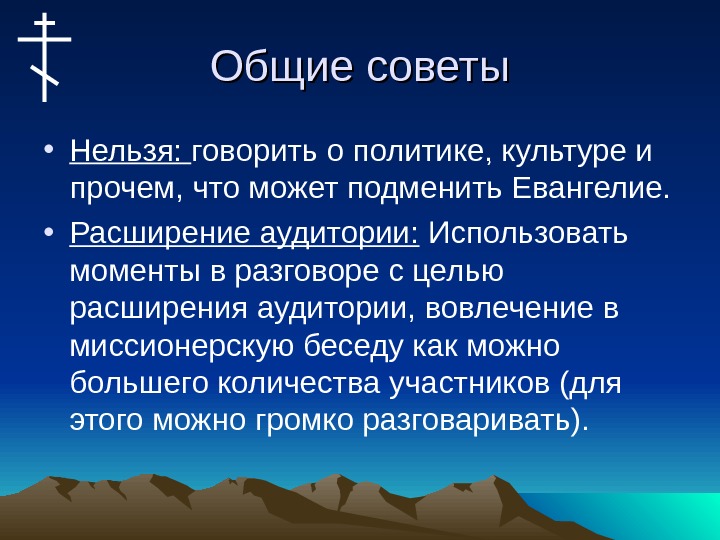 Общие советы

• Нельзя: говорить о политике, культуре и прочем, что может подменить Евангелие.

• Расширение аудитории: Использовать моменты в разговоре с целью расширения аудитории, вовлечение в миссионерскую беседу как можно большего количества участников (для этого можно громко разговаривать).